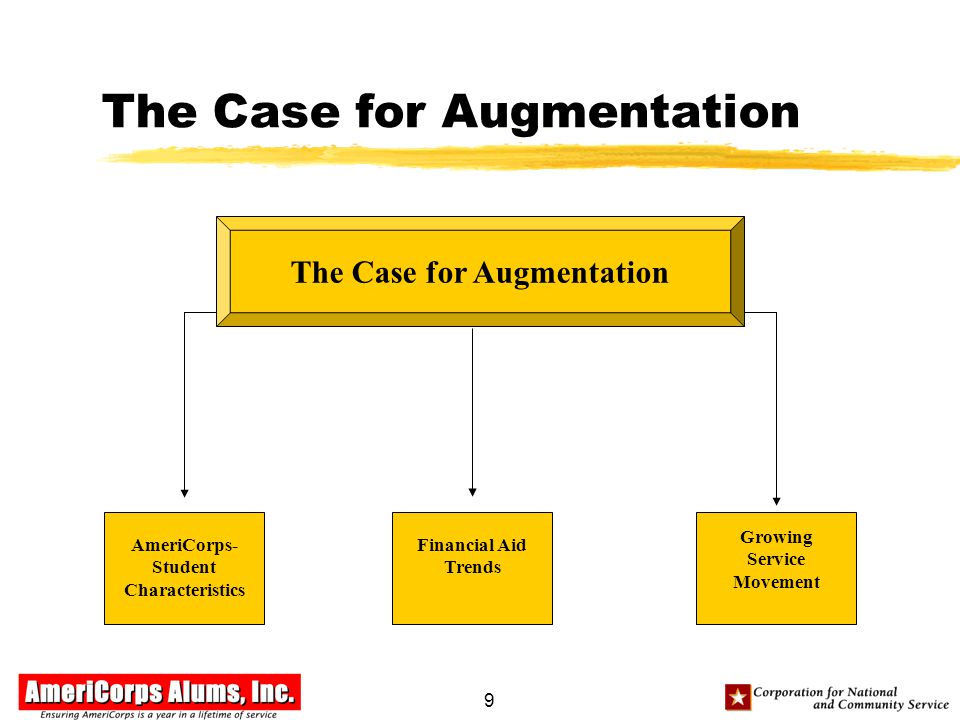 The Case for Augmentation

The Case for Augmentation

AmeriCorps-Student Characteristics

Financial Aid Trends

Growing Service Movement

AmeriCorps Alums, Inc.
Ensuring AmeriCorps is a year in a lifetime of service

9

Corporation for National and Community Service